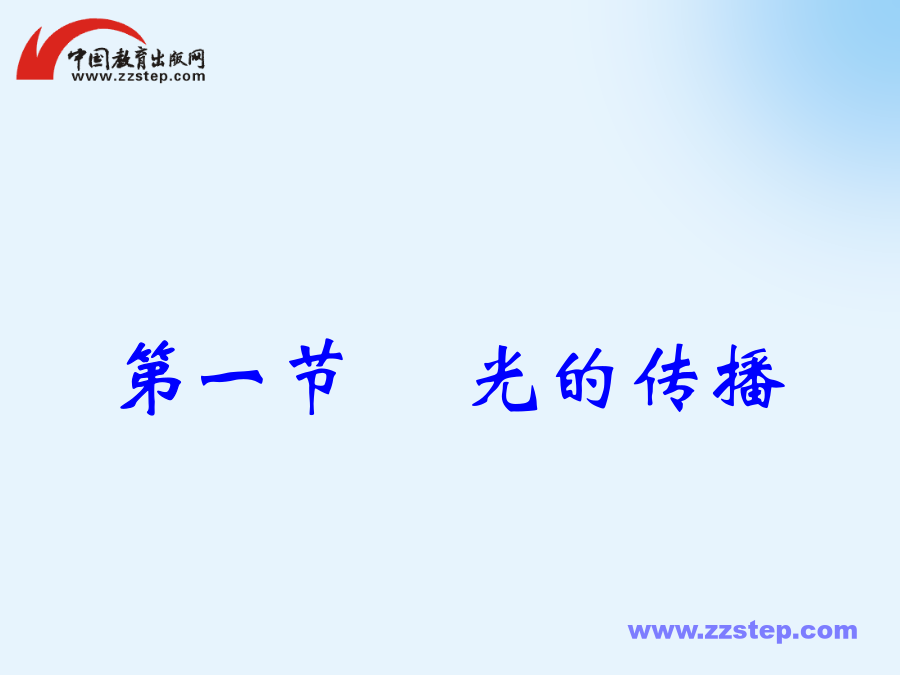 中国教育出版网
www.zzstep.com

第一节　光的传播

www.zzstep.com